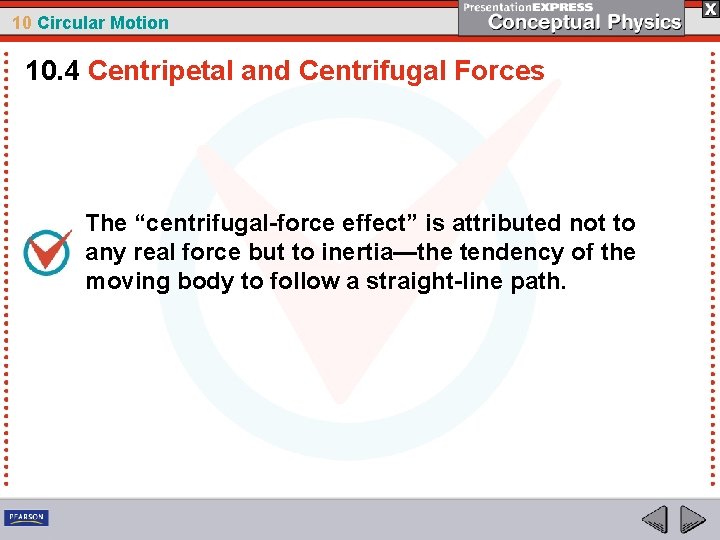 10 Circular Motion

PresentationEXPRESS
Conceptual Physics

X

10.4 Centripetal and Centrifugal Forces

The “centrifugal-force effect” is attributed not to any real force but to inertia—the tendency of the moving body to follow a straight-line path.

PEARSON